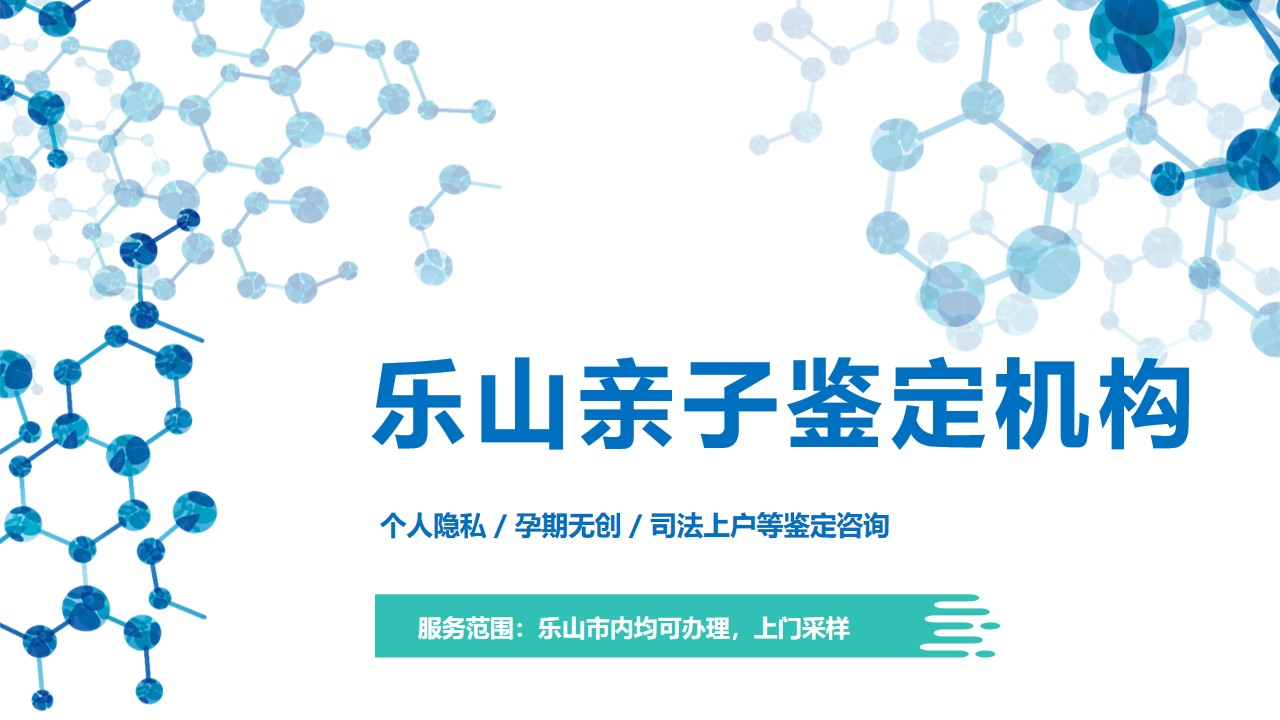 乐山亲子鉴定机构

个人隐私 / 孕期无创 / 司法上户等鉴定咨询

服务范围：乐山市内均可办理，上门采样